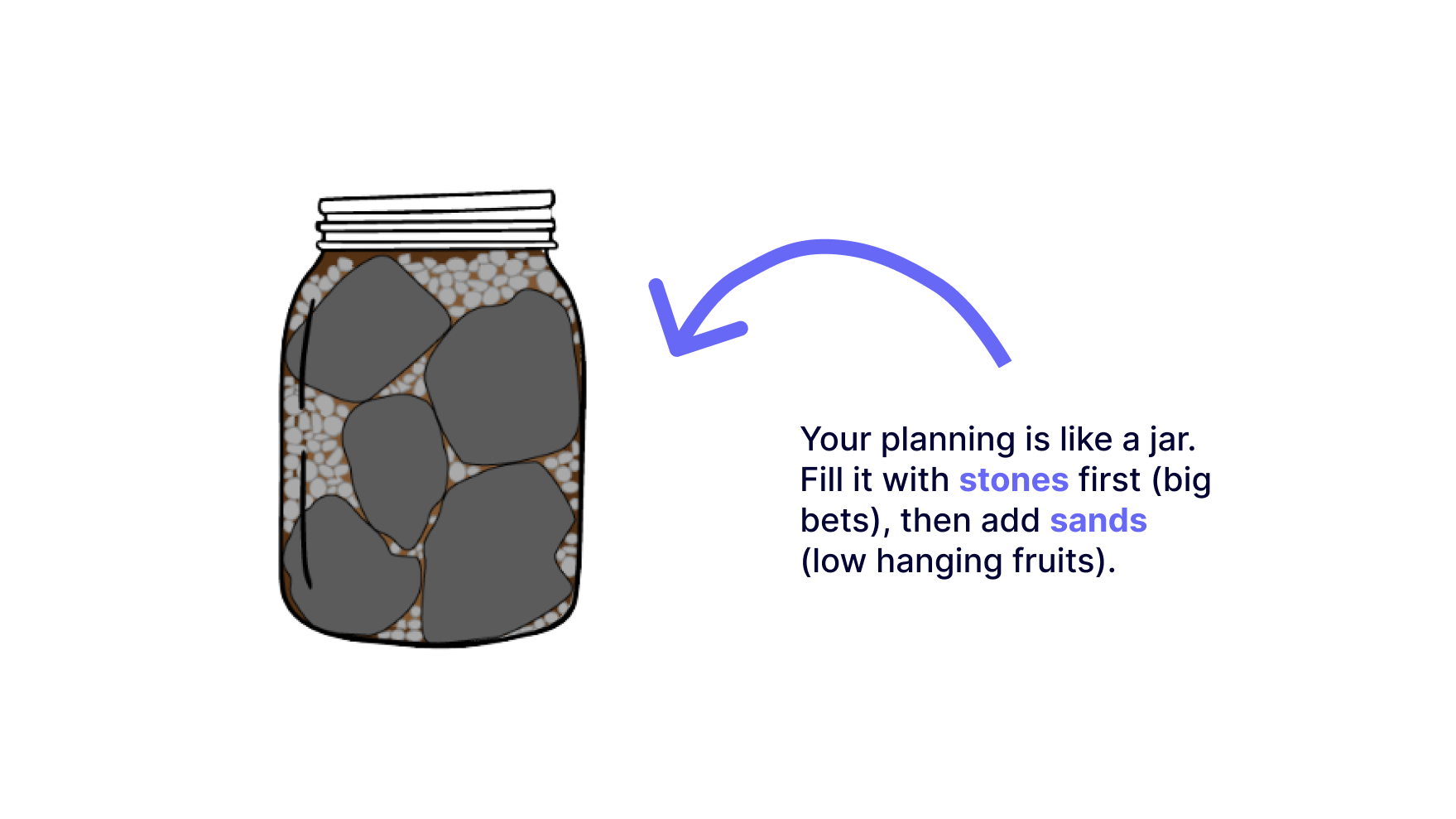 Your planning is like a jar. Fill it with stones first (big bets), then add sands (low hanging fruits).